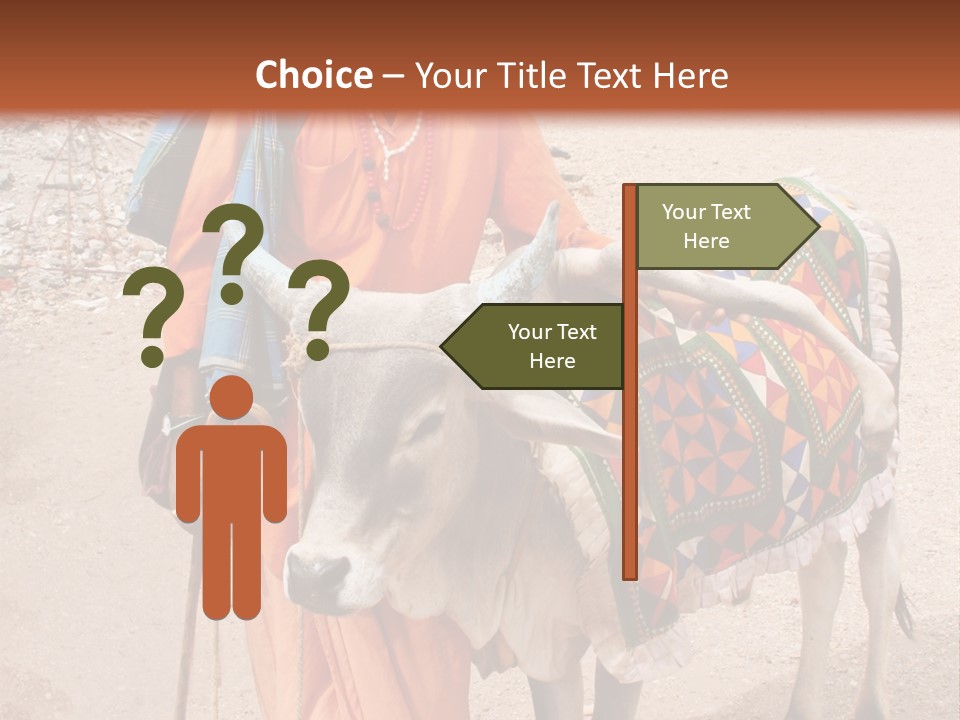 Choice – Your Title Text Here

? ? ?

Your Text Here

Your Text Here